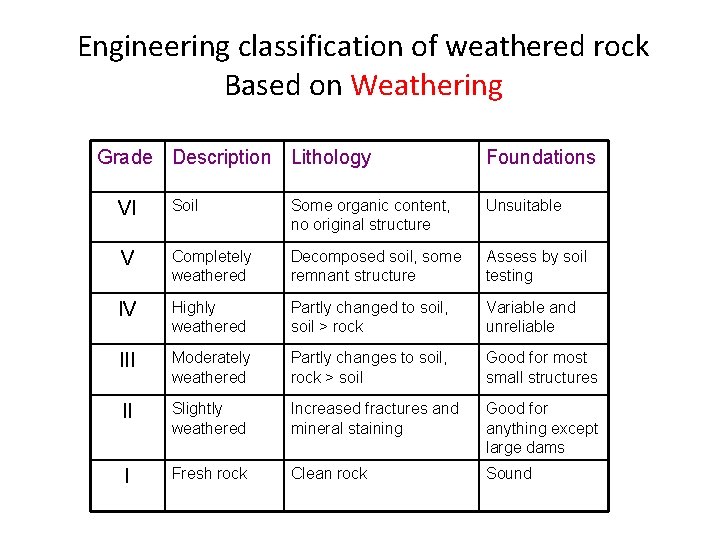 Engineering classification of weathered rock
Based on Weathering

| Grade | Description | Lithology | Foundations |
|---|---|---|---|
| VI | Soil | Some organic content, no original structure | Unsuitable |
| V | Completely weathered | Decomposed soil, some remnant structure | Assess by soil testing |
| IV | Highly weathered | Partly changed to soil, soil > rock | Variable and unreliable |
| III | Moderately weathered | Partly changes to soil, rock > soil | Good for most small structures |
| II | Slightly weathered | Increased fractures and mineral staining | Good for anything except large dams |
| I | Fresh rock | Clean rock | Sound |